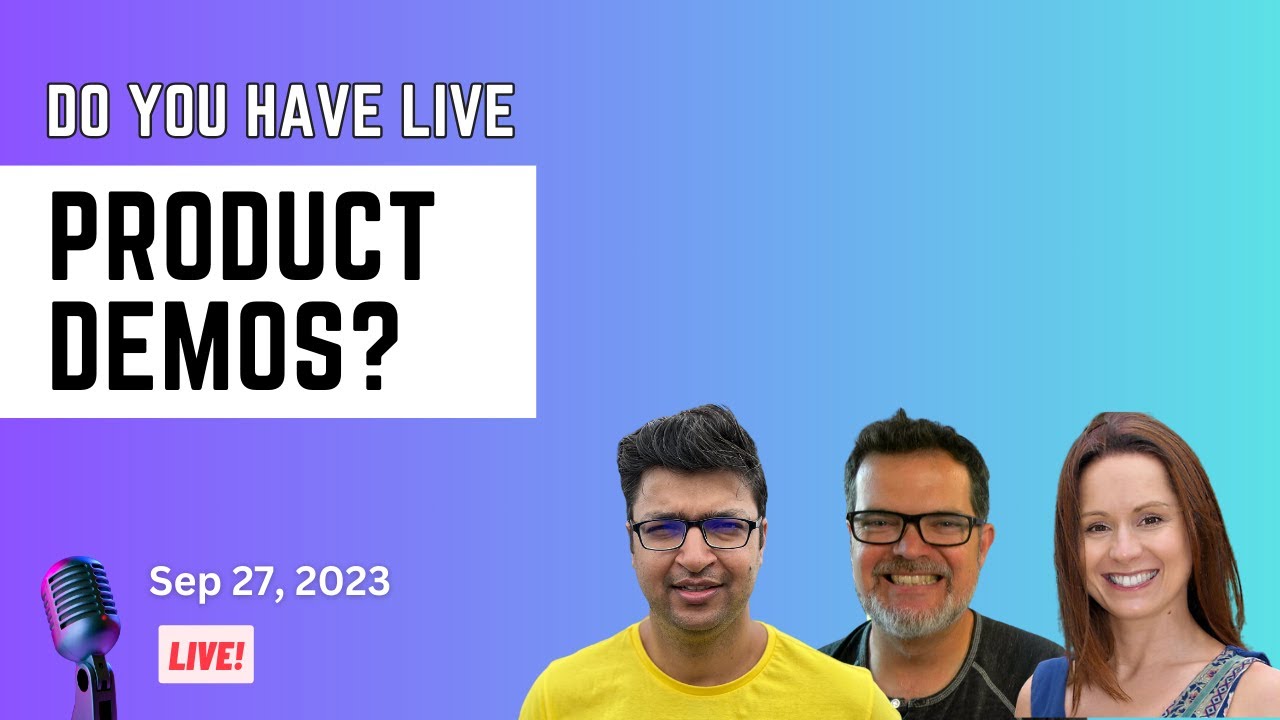 DO YOU HAVE LIVE

PRODUCT DEMOS?

Sep 27, 2023

LIVE!